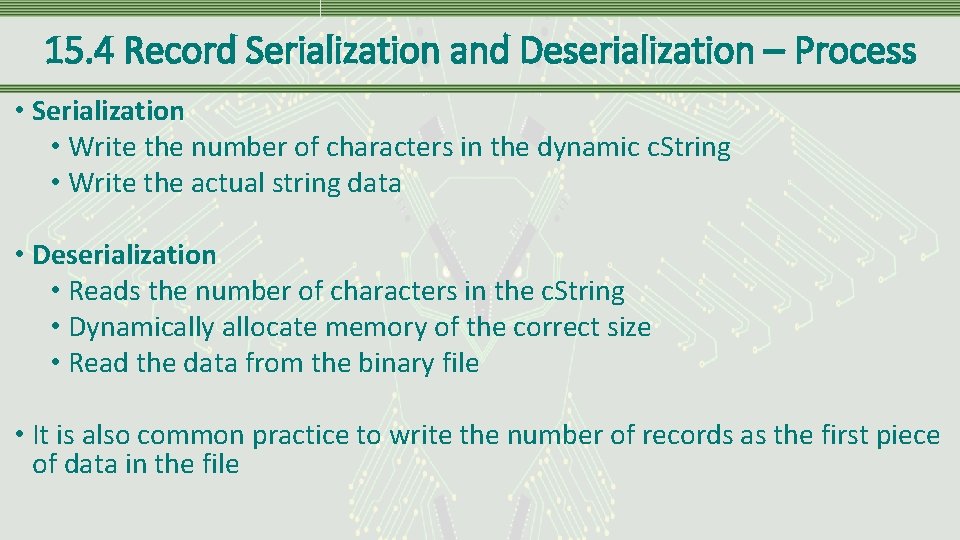 15.4 Record Serialization and Deserialization – Process

• Serialization
  • Write the number of characters in the dynamic cString
  • Write the actual string data

• Deserialization
  • Reads the number of characters in the cString
  • Dynamically allocate memory of the correct size
  • Read the data from the binary file

• It is also common practice to write the number of records as the first piece of data in the file